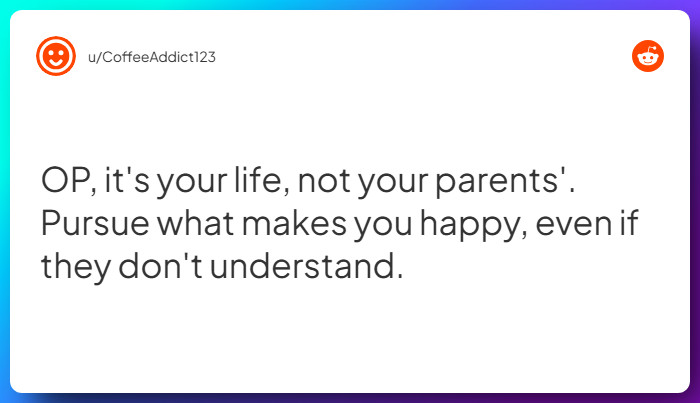 u/CoffeeAddict123

OP, it's your life, not your parents'. Pursue what makes you happy, even if they don't understand.